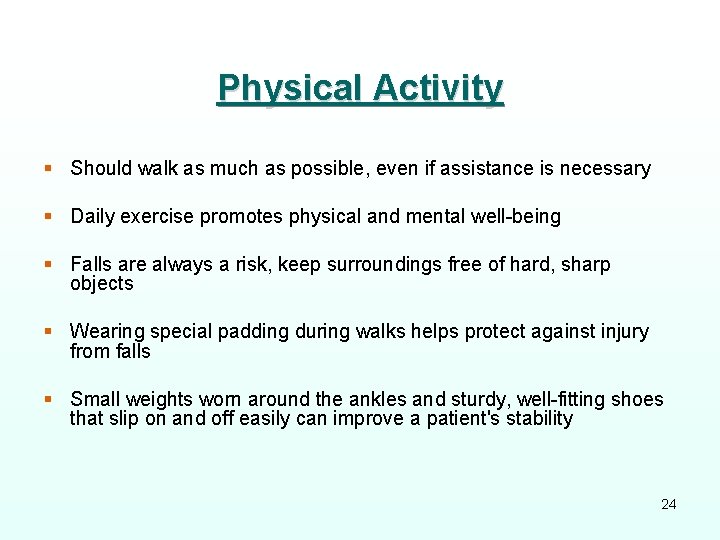 Physical Activity

▪ Should walk as much as possible, even if assistance is necessary

▪ Daily exercise promotes physical and mental well-being

▪ Falls are always a risk, keep surroundings free of hard, sharp objects

▪ Wearing special padding during walks helps protect against injury from falls

▪ Small weights worn around the ankles and sturdy, well-fitting shoes that slip on and off easily can improve a patient's stability

24